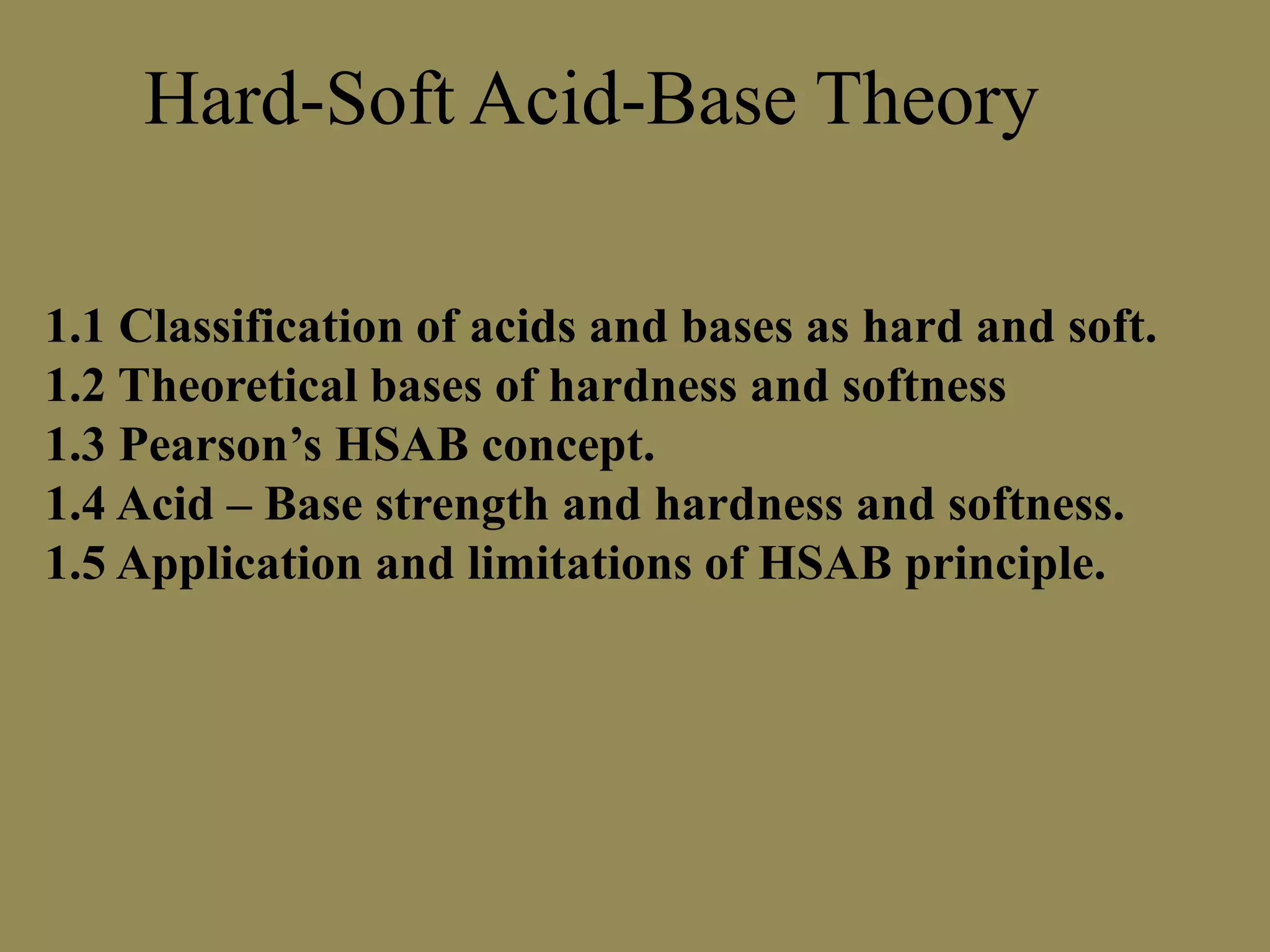 Hard-Soft Acid-Base Theory

1.1 Classification of acids and bases as hard and soft.
1.2 Theoretical bases of hardness and softness
1.3 Pearson’s HSAB concept.
1.4 Acid – Base strength and hardness and softness.
1.5 Application and limitations of HSAB principle.